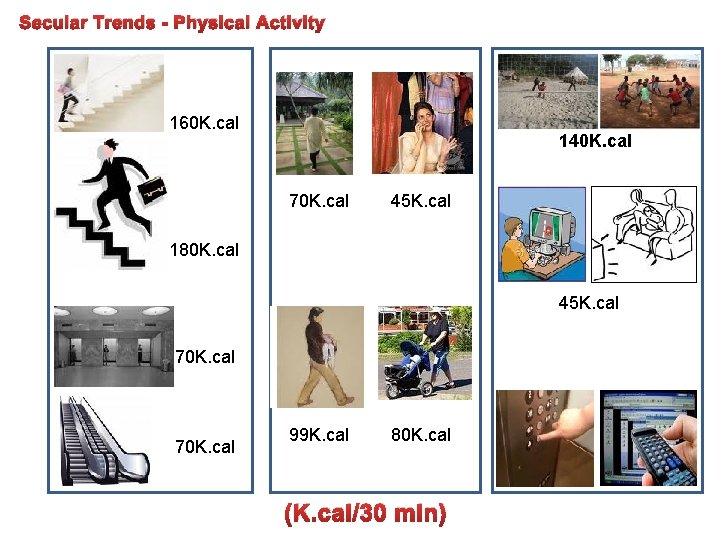 Secular Trends - Physical Activity

160K.cal

180K.cal

70K.cal

70K.cal

70K.cal 45K.cal

99K.cal 80K.cal

140K.cal

45K.cal

(K.cal/30 min)